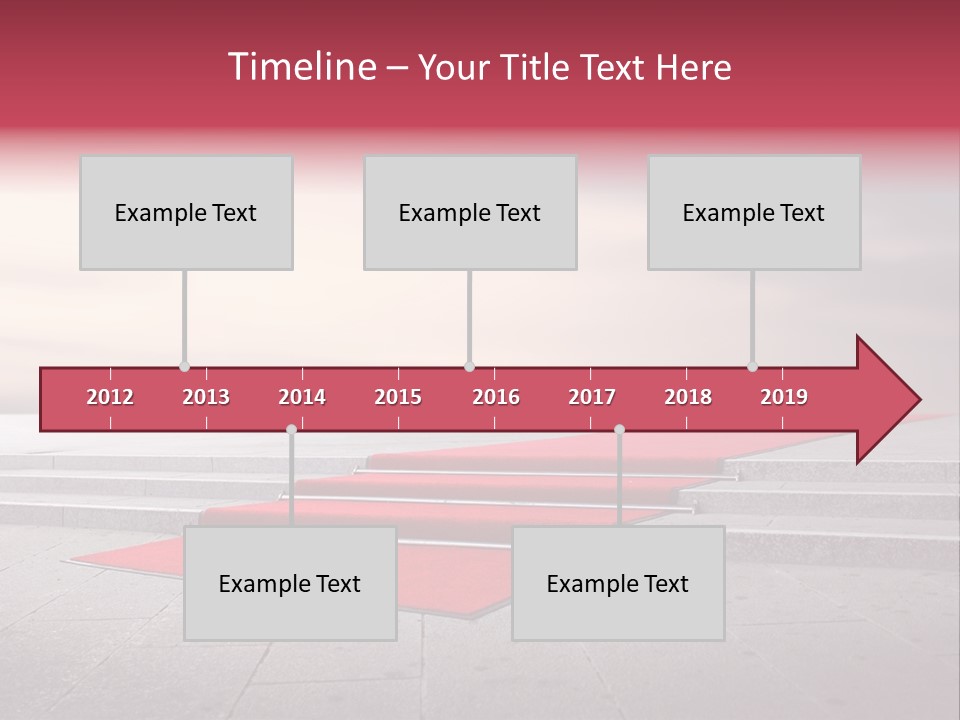 Timeline – Your Title Text Here

Example Text

Example Text

Example Text

2012 2013 2014 2015 2016 2017 2018 2019

Example Text

Example Text